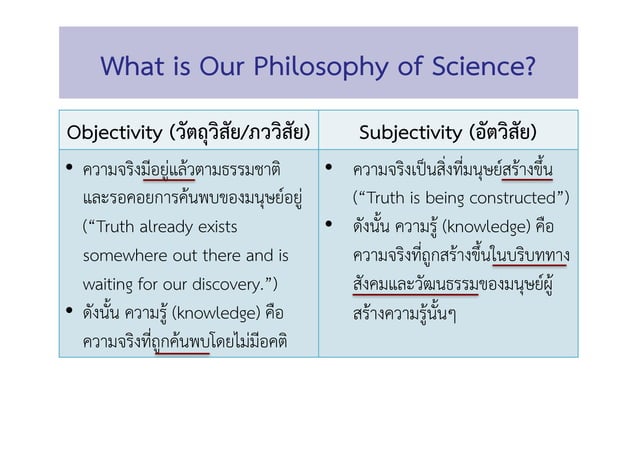 What is Our Philosophy of Science?

| Objectivity (วัตถุวิสัย/ภววิสัย) | Subjectivity (อัตวิสัย) |
|---|---|
| • ความจริงมีอยู่แล้วตามธรรมชาติและรอคอยการค้นพบของมนุษย์อยู่ ("Truth already exists somewhere out there and is waiting for our discovery.") • ดังนั้น ความรู้ (knowledge) คือความจริงที่ถูกค้นพบโดยไม่มีอคติ | • ความจริงเป็นสิ่งที่มนุษย์สร้างขึ้น ("Truth is being constructed") • ดังนั้น ความรู้ (knowledge) คือความจริงที่ถูกสร้างขึ้นในบริบททางสังคมและวัฒนธรรมของมนุษย์ผู้สร้างความรู้นั้นๆ |